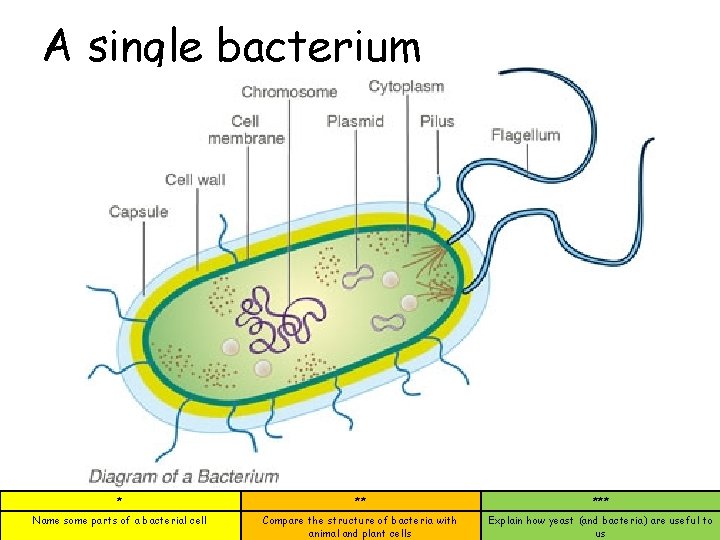 A single bacterium

Chromosome
Cytoplasm
Cell membrane
Plasmid
Pilus
Flagellum
Cell wall
Capsule

Diagram of a Bacterium

| * | ** | *** |
|---|---|---|
| Name some parts of a bacterial cell | Compare the structure of bacteria with animal and plant cells | Explain how yeast (and bacteria) are useful to us |